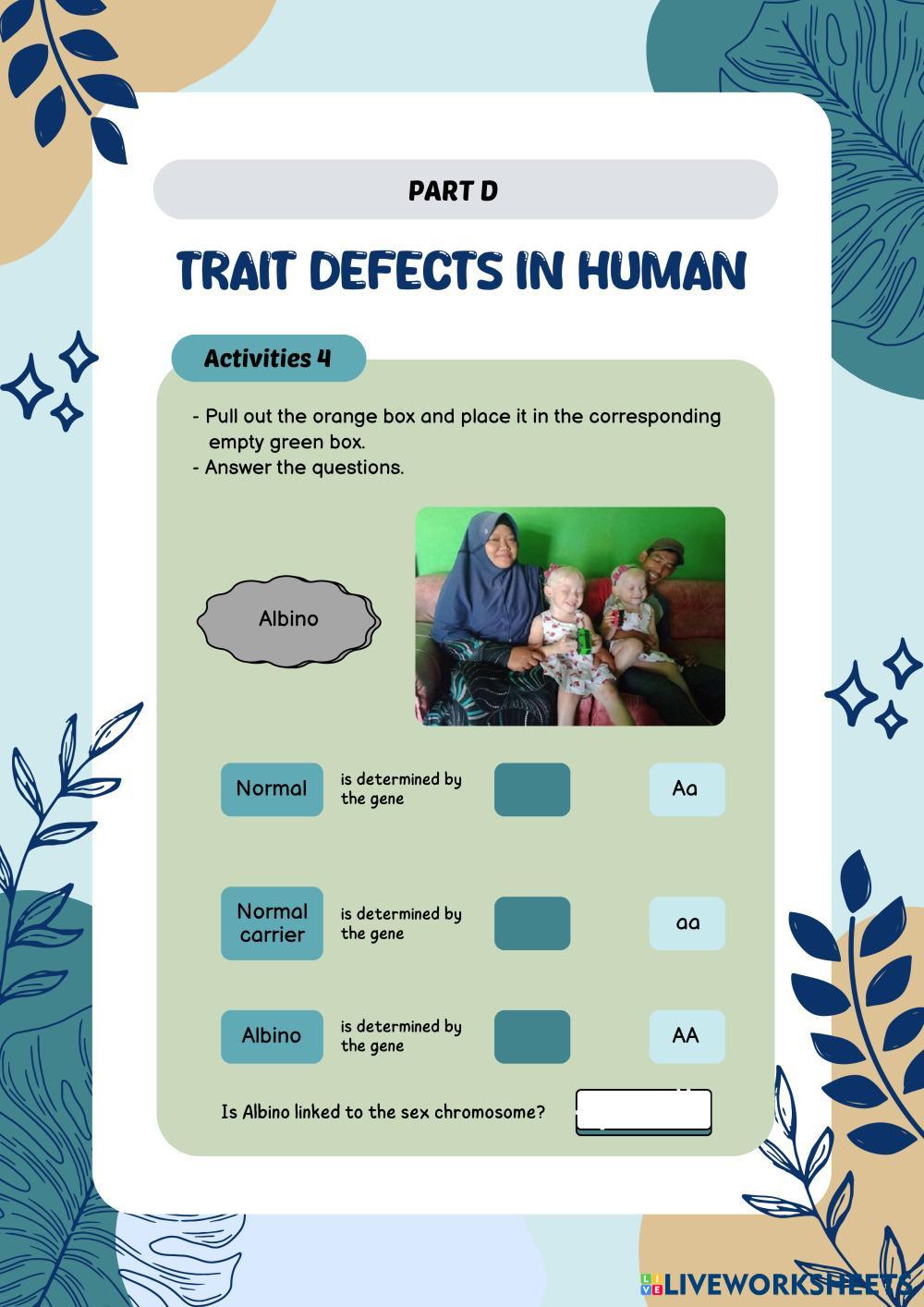 PART D

TRAIT DEFECTS IN HUMAN

Activities 4

- Pull out the orange box and place it in the corresponding empty green box.
- Answer the questions.

Albino

Normal is determined by the gene Aa

Normal carrier is determined by the gene aa

Albino is determined by the gene AA

Is Albino linked to the sex chromosome?

LIVEWORKSHEETS